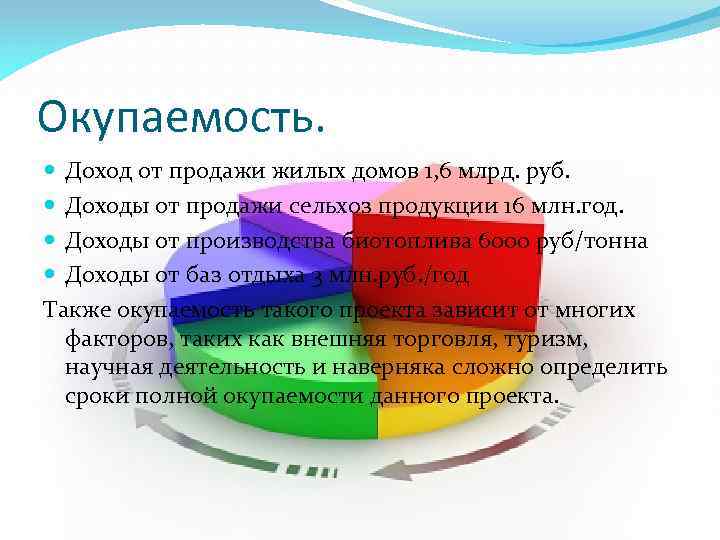 Окупаемость.

Доход от продажи жилых домов 1,6 млрд. руб.

Доходы от продажи сельхоз продукции 16 млн.год.

Доходы от производства биотоплива 6000 руб/тонна

Доходы от баз отдыха 3 млн.руб./год

Также окупаемость такого проекта зависит от многих факторов, таких как внешняя торговля, туризм, научная деятельность и наверняка сложно определить сроки полной окупаемости данного проекта.